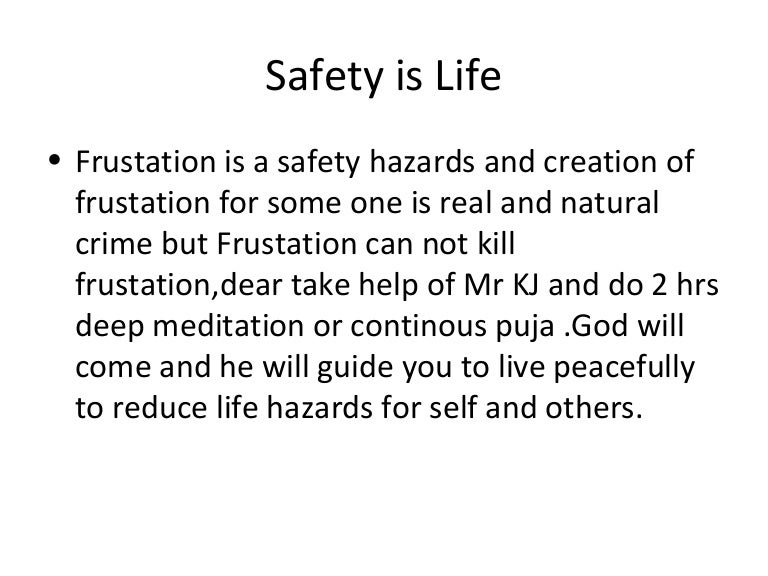 Safety is Life

• Frustation is a safety hazards and creation of frustation for some one is real and natural crime but Frustation can not kill frustation,dear take help of Mr KJ and do 2 hrs deep meditation or continous puja .God will come and he will guide you to live peacefully to reduce life hazards for self and others.